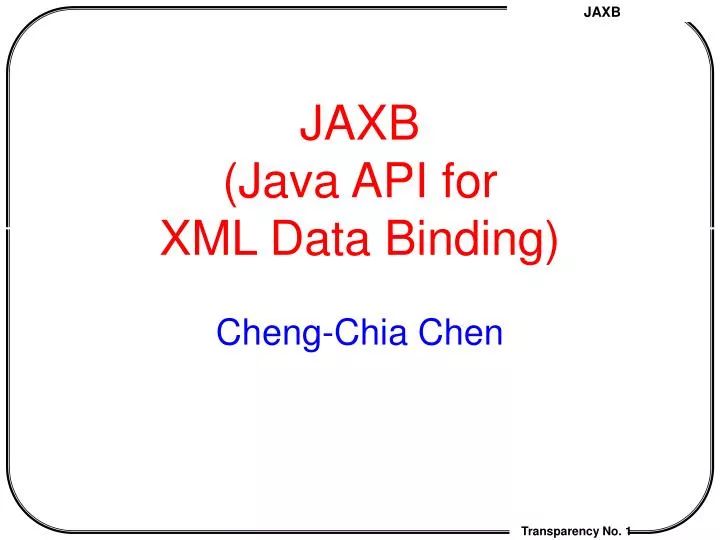 JAXB

JAXB
(Java API for
XML Data Binding)

Cheng-Chia Chen

Transparency No. 1